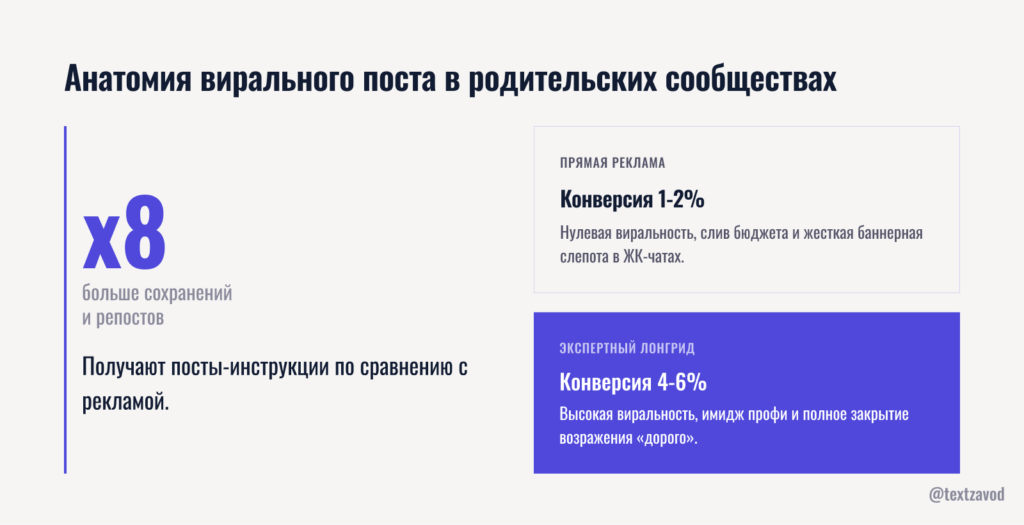 Анатомия вирального поста в родительских сообществах

x8

больше сохранений и репостов

Получают посты-инструкции по сравнению с рекламой.

ПРЯМАЯ РЕКЛАМА

Конверсия 1-2%

Нулевая виральность, слив бюджета и жесткая баннерная слепота в ЖК-чатах.

ЭКСПЕРТНЫЙ ЛОНГРИД

Конверсия 4-6%

Высокая виральность, имидж профи и полное закрытие возражения «дорого».

@textzavod